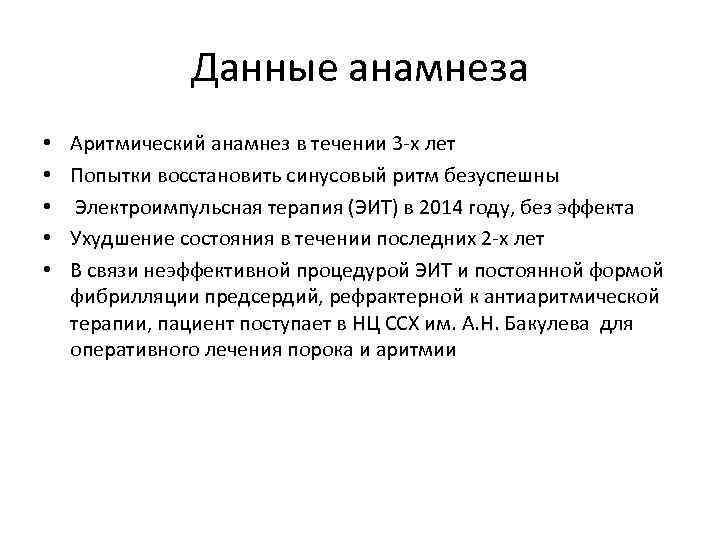 Данные анамнеза

• Аритмический анамнез в течении 3-х лет
• Попытки восстановить синусовый ритм безуспешны
• Электроимпульсная терапия (ЭИТ) в 2014 году, без эффекта
• Ухудшение состояния в течении последних 2-х лет
• В связи неэффективной процедурой ЭИТ и постоянной формой фибрилляции предсердий, рефрактерной к антиаритмической терапии, пациент поступает в НЦ ССХ им. А.Н. Бакулева для оперативного лечения порока и аритмии